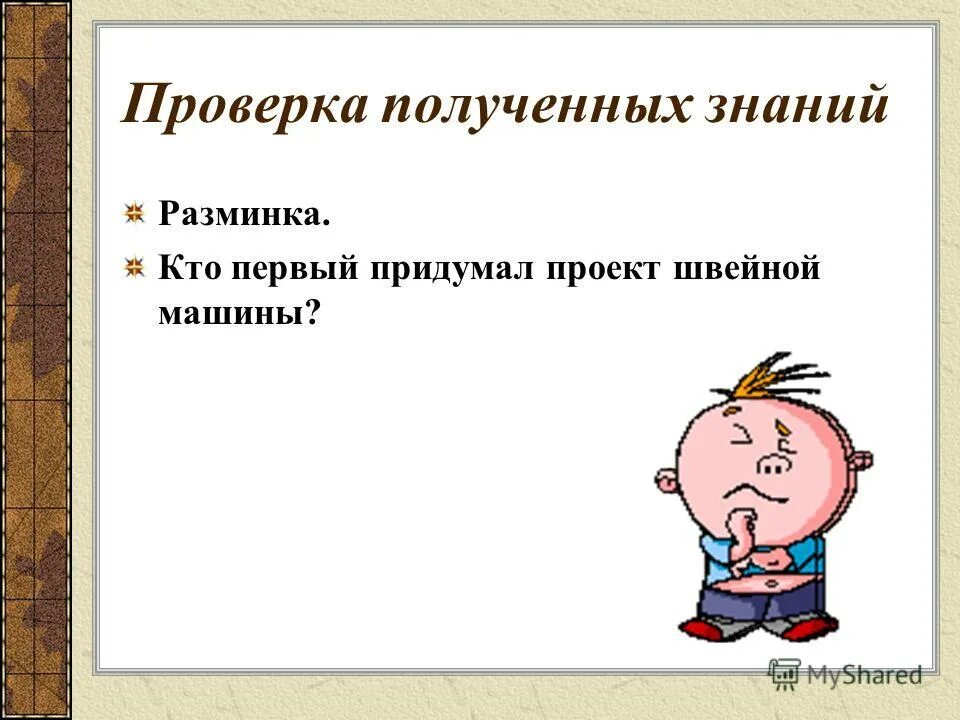 Проверка полученных знаний

Разминка.

Кто первый придумал проект швейной машины?

MyShared